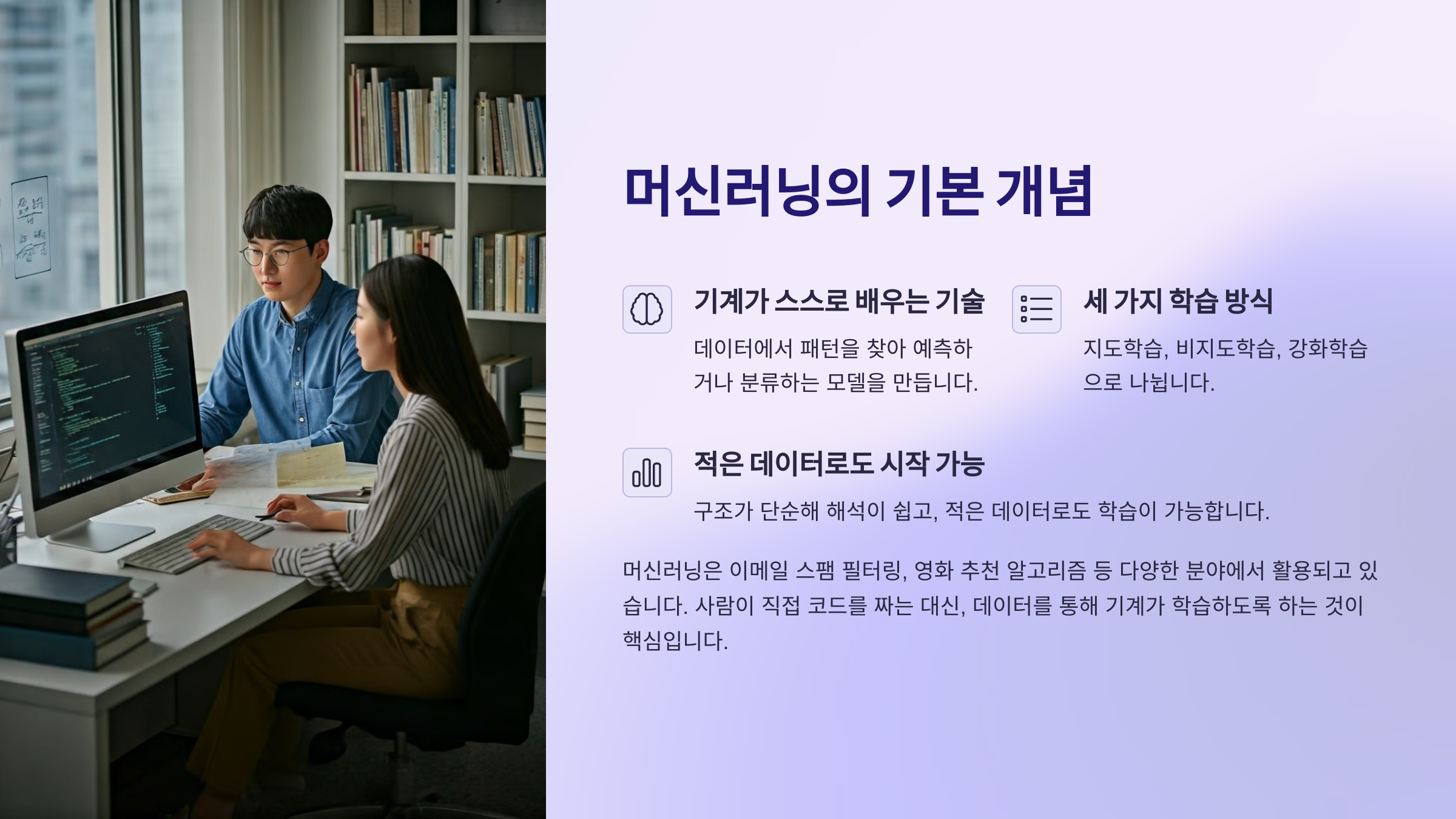 머신러닝의 기본 개념

기계가 스스로 배우는 기술

데이터에서 패턴을 찾아 예측하거나 분류하는 모델을 만듭니다.

세 가지 학습 방식

지도학습, 비지도학습, 강화학습으로 나뉩니다.

적은 데이터로도 시작 가능

구조가 단순해 해석이 쉽고, 적은 데이터로도 학습이 가능합니다.

머신러닝은 이메일 스팸 필터링, 영화 추천 알고리즘 등 다양한 분야에서 활용되고 있습니다. 사람이 직접 코드를 짜는 대신, 데이터를 통해 기계가 학습하도록 하는 것이 핵심입니다.